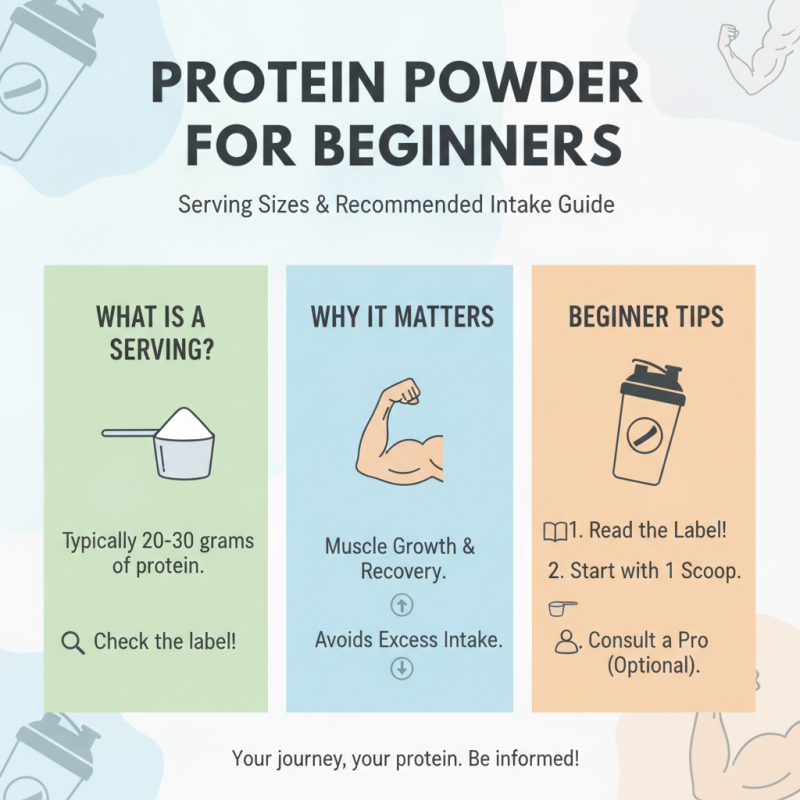 PROTEIN POWDER FOR BEGINNERS

Serving Sizes & Recommended Intake Guide

WHAT IS A SERVING?

Typically 20-30 grams of protein.

Check the label!

WHY IT MATTERS

Muscle Growth & Recovery.

Avoids Excess Intake.

BEGINNER TIPS

1. Read the Label!

2. Start with 1 Scoop.

. Consult a Pro (Optional).

Your journey, your protein. Be informed!